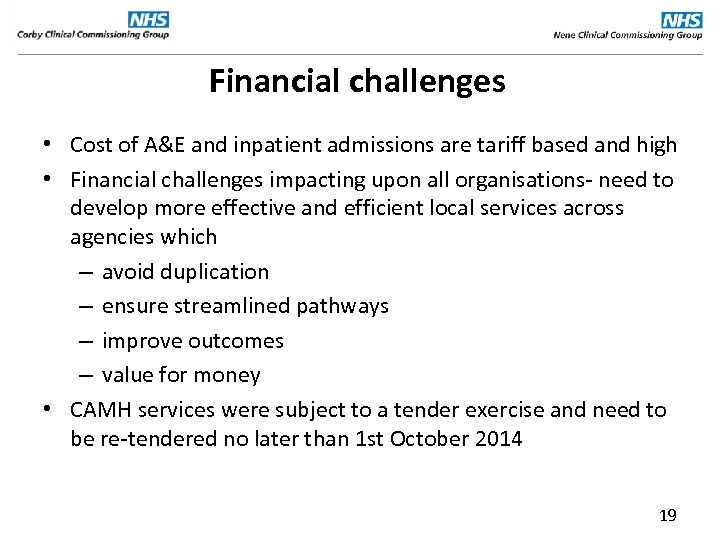 NHS
Corby Clinical Commissioning Group

NHS
Nene Clinical Commissioning Group

Financial challenges

• Cost of A&E and inpatient admissions are tariff based and high
• Financial challenges impacting upon all organisations- need to develop more effective and efficient local services across agencies which
– avoid duplication
– ensure streamlined pathways
– improve outcomes
– value for money
• CAMH services were subject to a tender exercise and need to be re-tendered no later than 1st October 2014

19